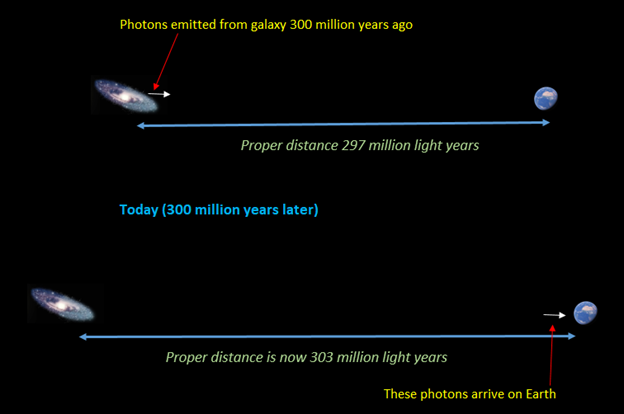 Photons emitted from galaxy 300 million years ago

Proper distance 297 million light years

Today (300 million years later)

Proper distance is now 303 million light years

These photons arrive on Earth